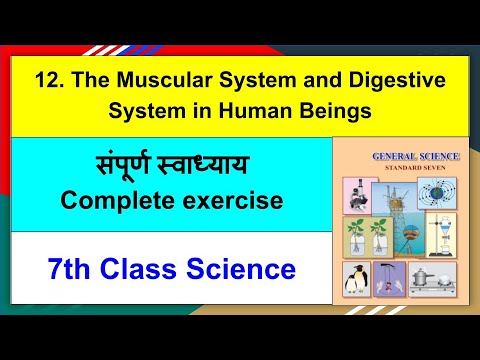 12. The Muscular System and Digestive System in Human Beings

संपूर्ण स्वाध्याय
Complete exercise

7th Class Science

GENERAL SCIENCE
STANDARD SEVEN